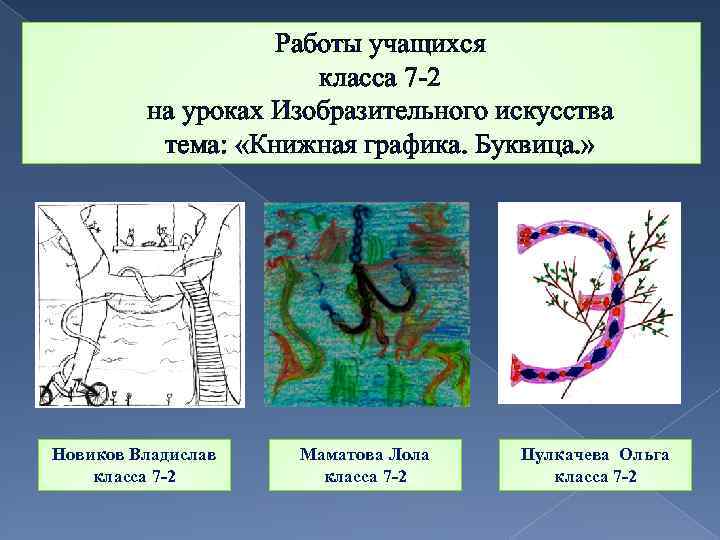 Работы учащихся
класса 7-2
на уроках Изобразительного искусства
тема: «Книжная графика. Буквица.»

Новиков Владислав
класса 7-2

Маматова Лола
класса 7-2

Пулкачева Ольга
класса 7-2